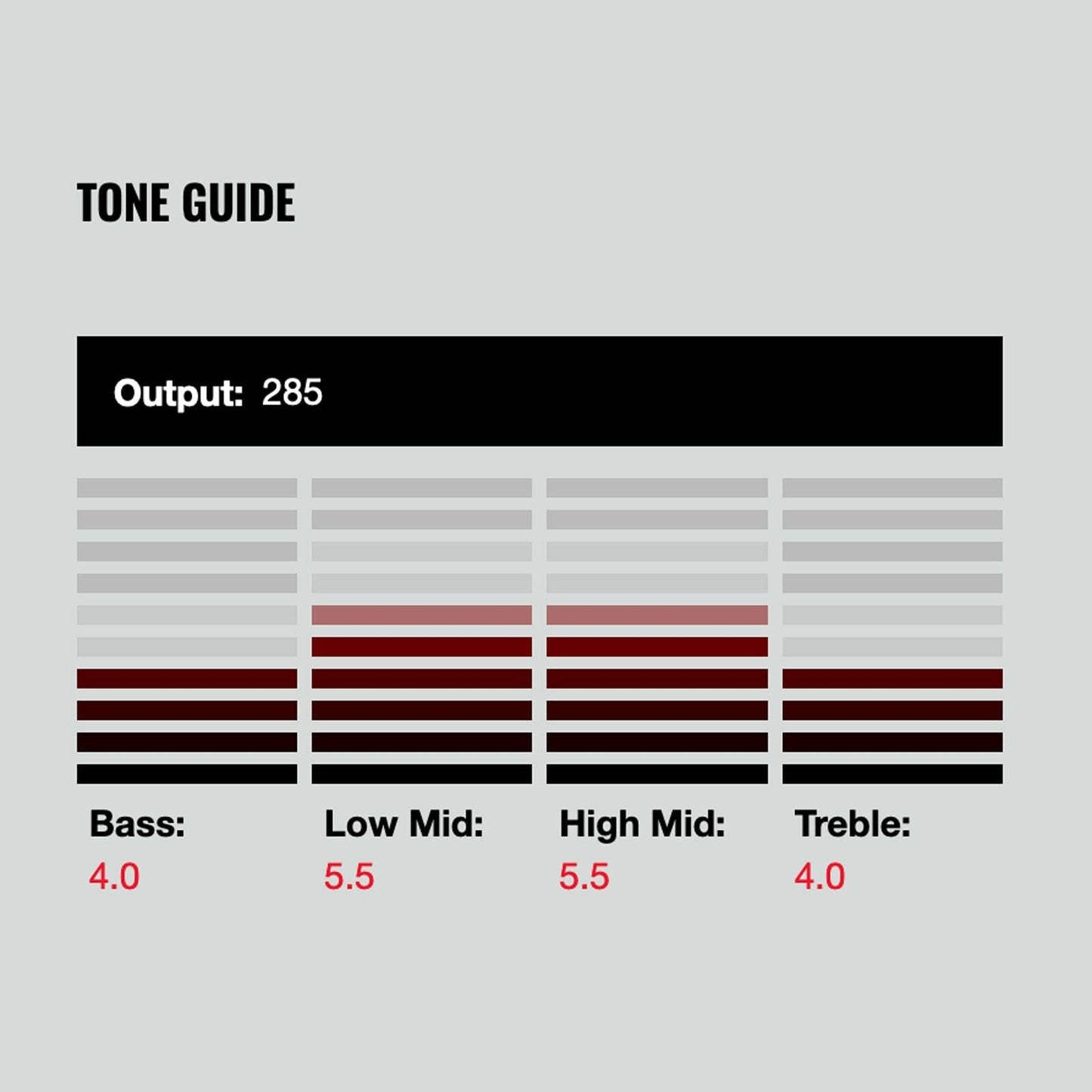 TONE GUIDE

Output: 285

Bass:
4.0

Low Mid:
5.5

High Mid:
5.5

Treble:
4.0